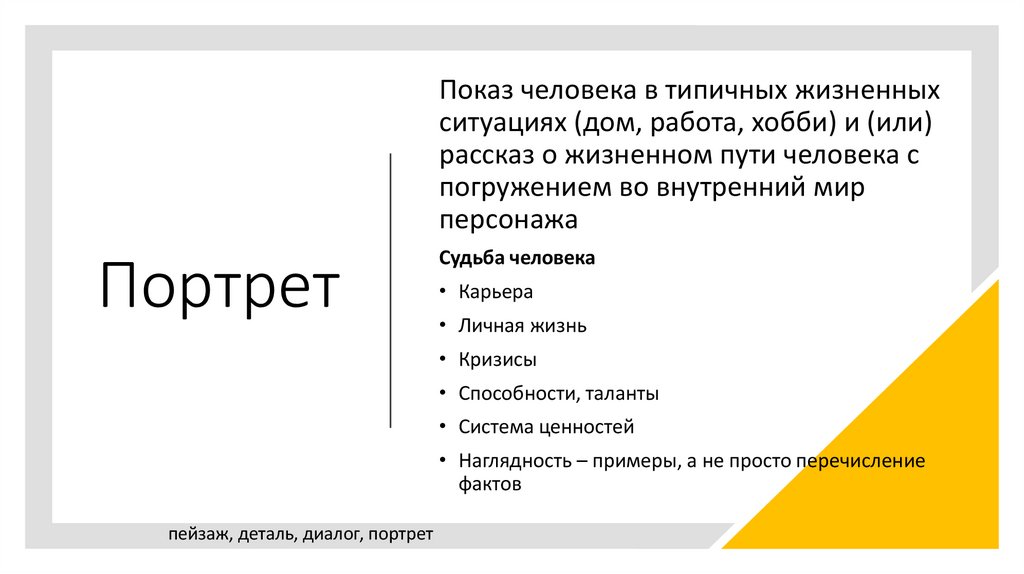 Портрет

Показ человека в типичных жизненных ситуациях (дом, работа, хобби) и (или) рассказ о жизненном пути человека с погружением во внутренний мир персонажа

Судьба человека

• Карьера
• Личная жизнь
• Кризисы
• Способности, таланты
• Система ценностей
• Наглядность – примеры, а не просто перечисление фактов

пейзаж, деталь, диалог, портрет